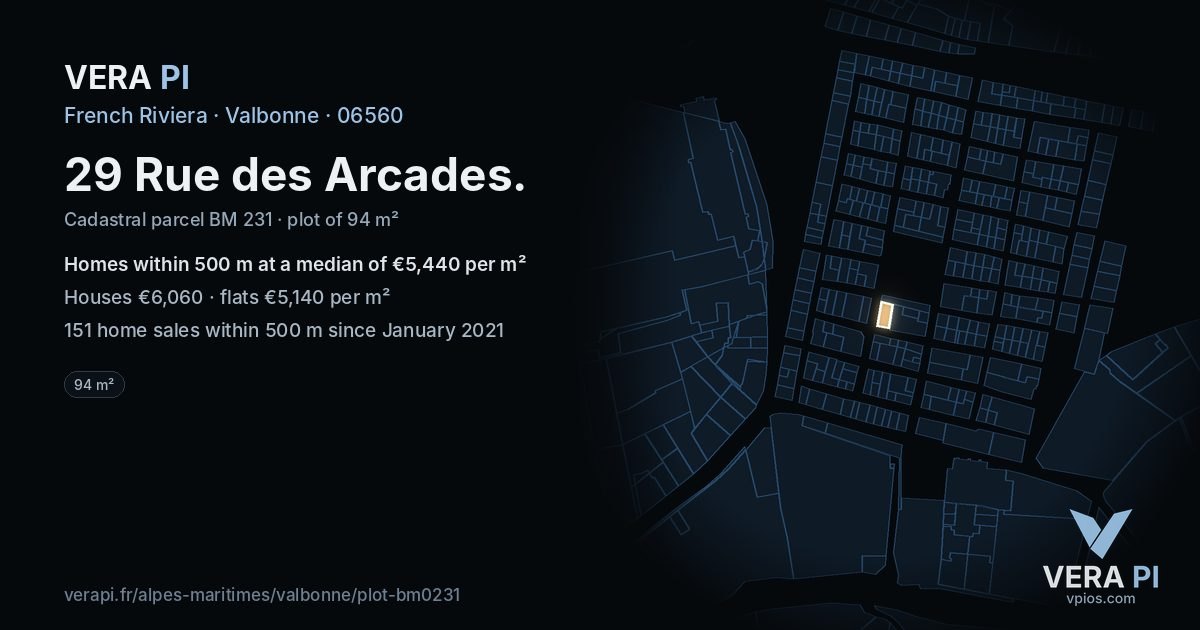 VERA PI

French Riviera · Valbonne · 06560

29 Rue des Arcades.

Cadastral parcel BM 231 · plot of 94 m²

Homes within 500 m at a median of €5,440 per m²

Houses €6,060 · flats €5,140 per m²

151 home sales within 500 m since January 2021

94 m²

verapi.fr/alpes-maritimes/valbonne/plot-bm0231

VERA PI
vpios.com